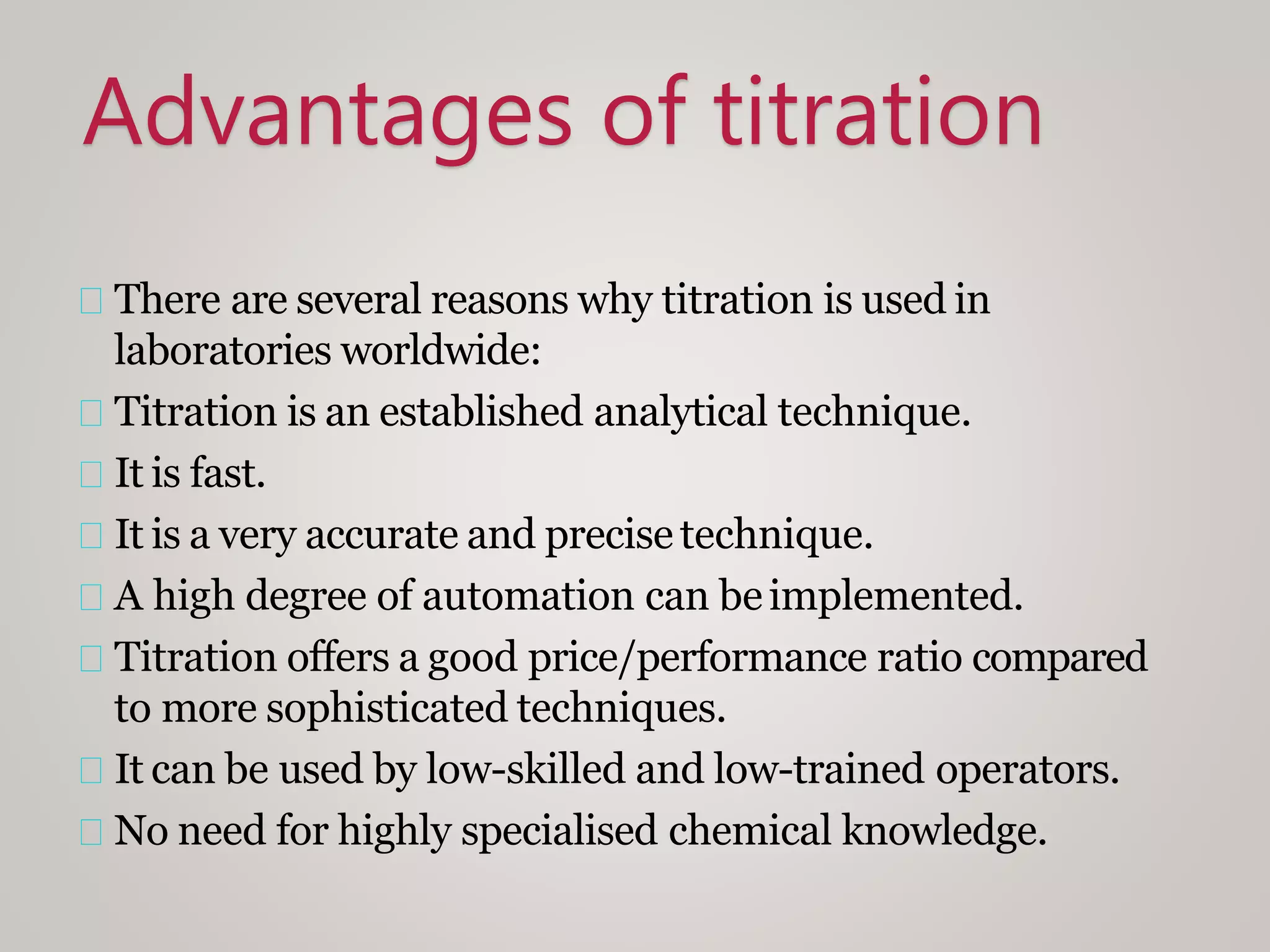 Advantages of titration

There are several reasons why titration is used in laboratories worldwide:

Titration is an established analytical technique.

It is fast.

It is a very accurate and precise technique.

A high degree of automation can be implemented.

Titration offers a good price/performance ratio compared to more sophisticated techniques.

It can be used by low-skilled and low-trained operators.

No need for highly specialised chemical knowledge.